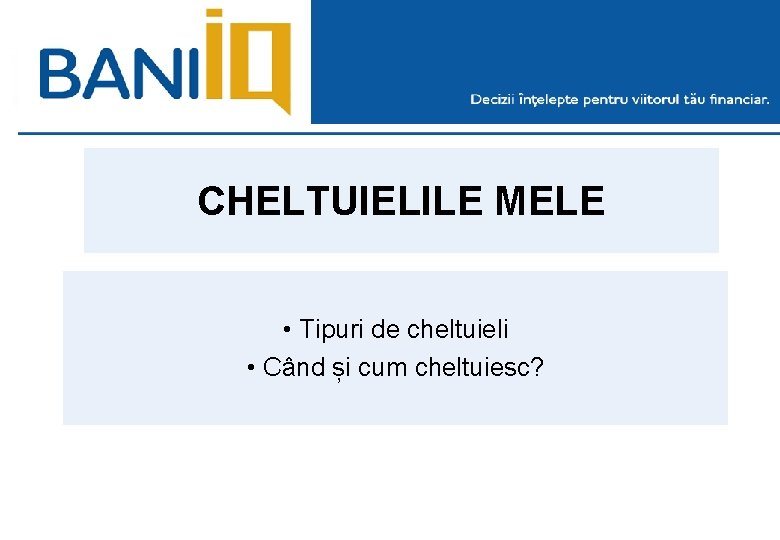 BANIIQ

Decizii înţelepte pentru viitorul tău financiar.

CHELTUIELILE MELE

• Tipuri de cheltuieli
• Când și cum cheltuiesc?